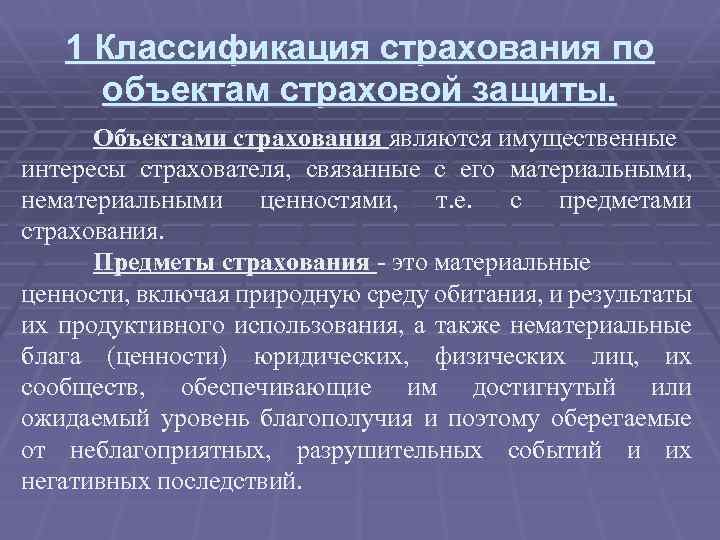 1 Классификация страхования по объектам страховой защиты.

Объектами страхования являются имущественные интересы страхователя, связанные с его материальными, нематериальными ценностями, т.е. с предметами страхования.

Предметы страхования - это материальные ценности, включая природную среду обитания, и результаты их продуктивного использования, а также нематериальные блага (ценности) юридических, физических лиц, их сообществ, обеспечивающие им достигнутый или ожидаемый уровень благополучия и поэтому оберегаемые от неблагоприятных, разрушительных событий и их негативных последствий.